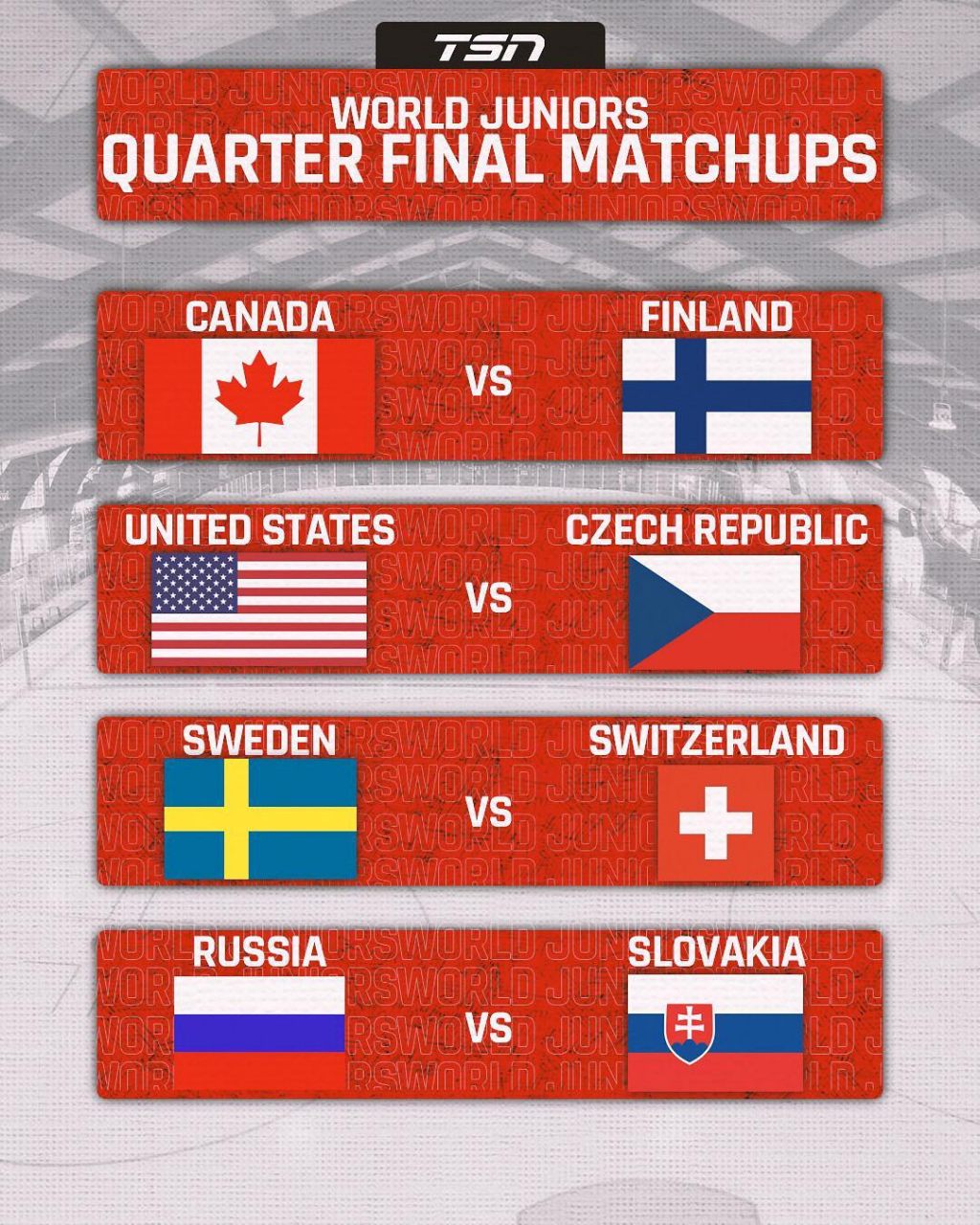 TSN

WORLD JUNIORS
QUARTER FINAL MATCHUPS

CANADA
VS
FINLAND

UNITED STATES
VS
CZECH REPUBLIC

SWEDEN
VS
SWITZERLAND

RUSSIA
VS
SLOVAKIA